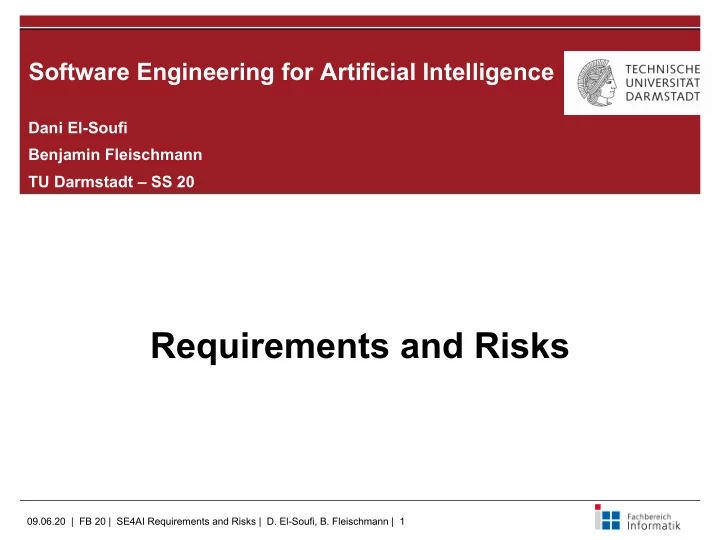 Software Engineering for Artificial Intelligence

TECHNISCHE UNIVERSITÄT DARMSTADT

Dani El-Soufi

Benjamin Fleischmann

TU Darmstadt – SS 20

Requirements and Risks

09.06.20 | FB 20 | SE4AI Requirements and Risks | D. El-Soufi, B. Fleischmann | 1

Fachbereich Informatik